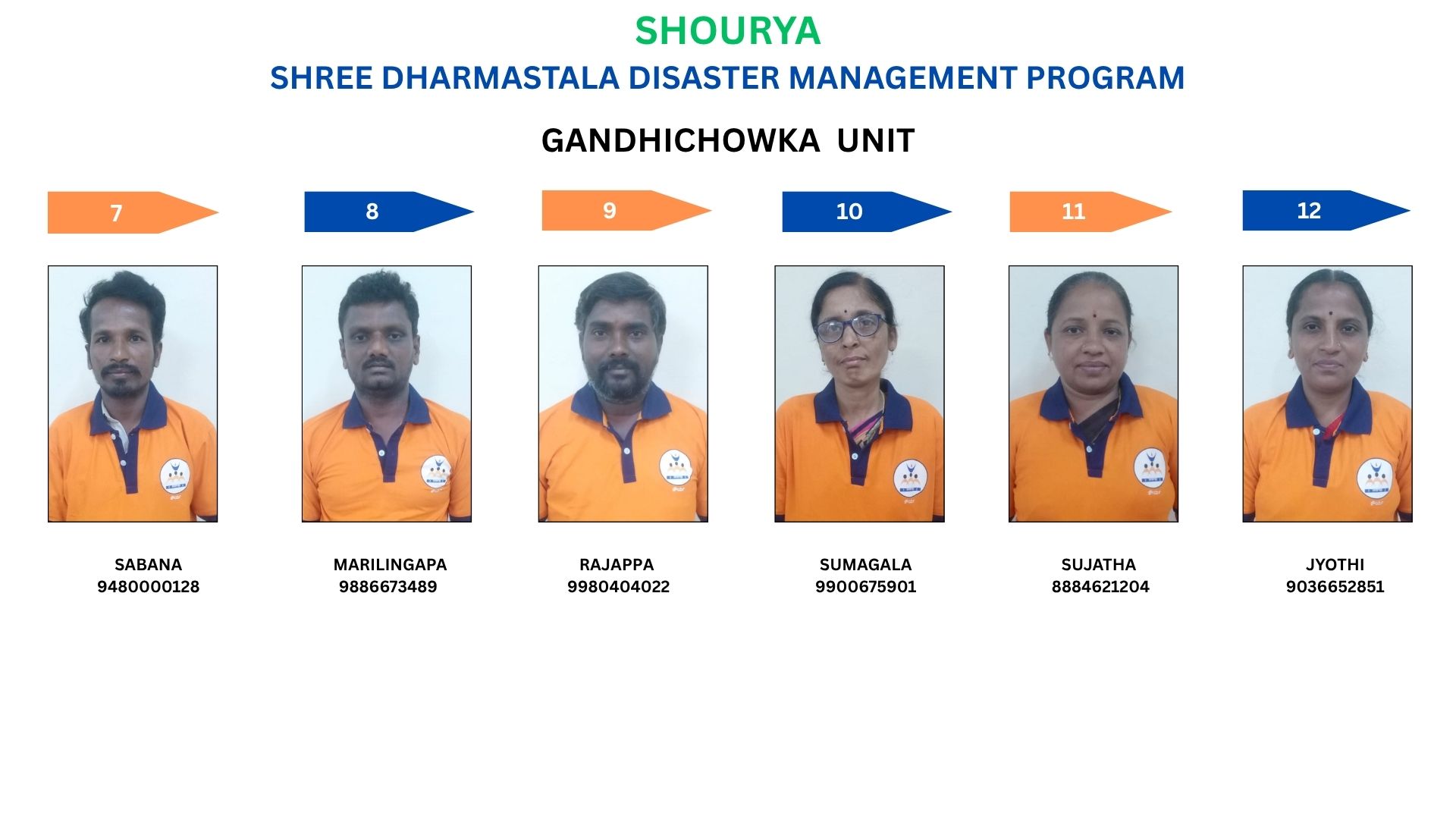 SHOURYA
SHREE DHARMASTALA DISASTER MANAGEMENT PROGRAM

GANDHICHOWKA UNIT

7

8

9

10

11

12

SABANA
9480000128

MARILINGAPA
9886673489

RAJAPPA
9980404022

SUMAGALA
9900675901

SUJATHA
8884621204

JYOTHI
9036652851